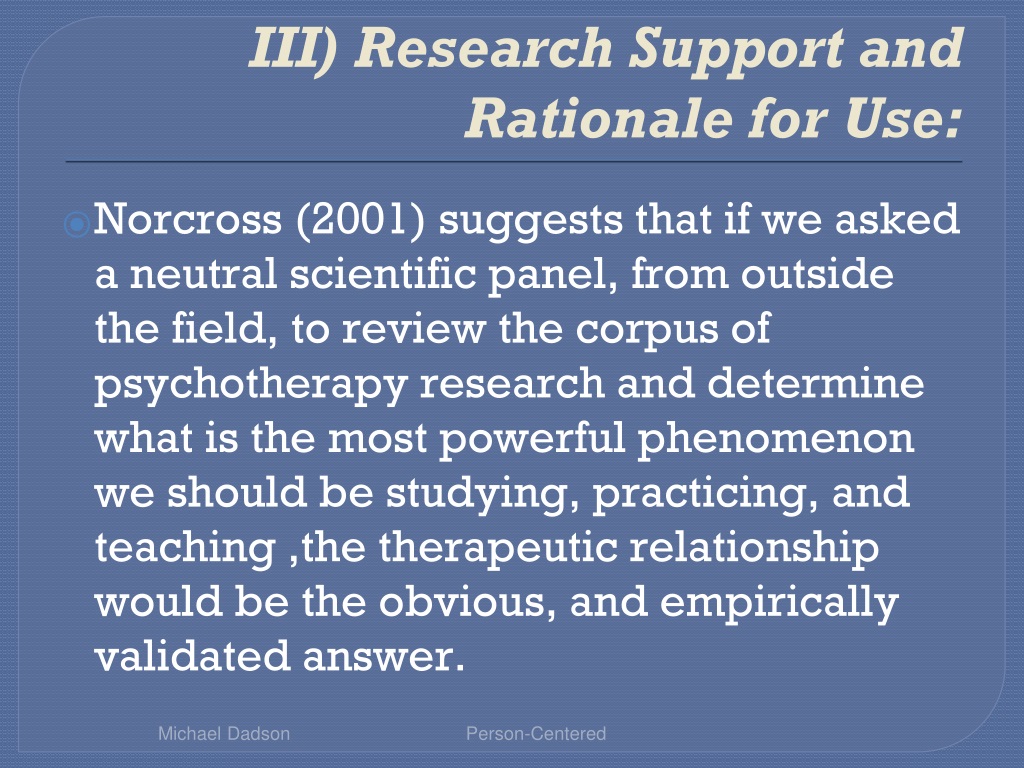 III) Research Support and Rationale for Use:

Norcross (2001) suggests that if we asked a neutral scientific panel, from outside the field, to review the corpus of psychotherapy research and determine what is the most powerful phenomenon we should be studying, practicing, and teaching ,the therapeutic relationship would be the obvious, and empirically validated answer.

Michael Dadson Person-Centered